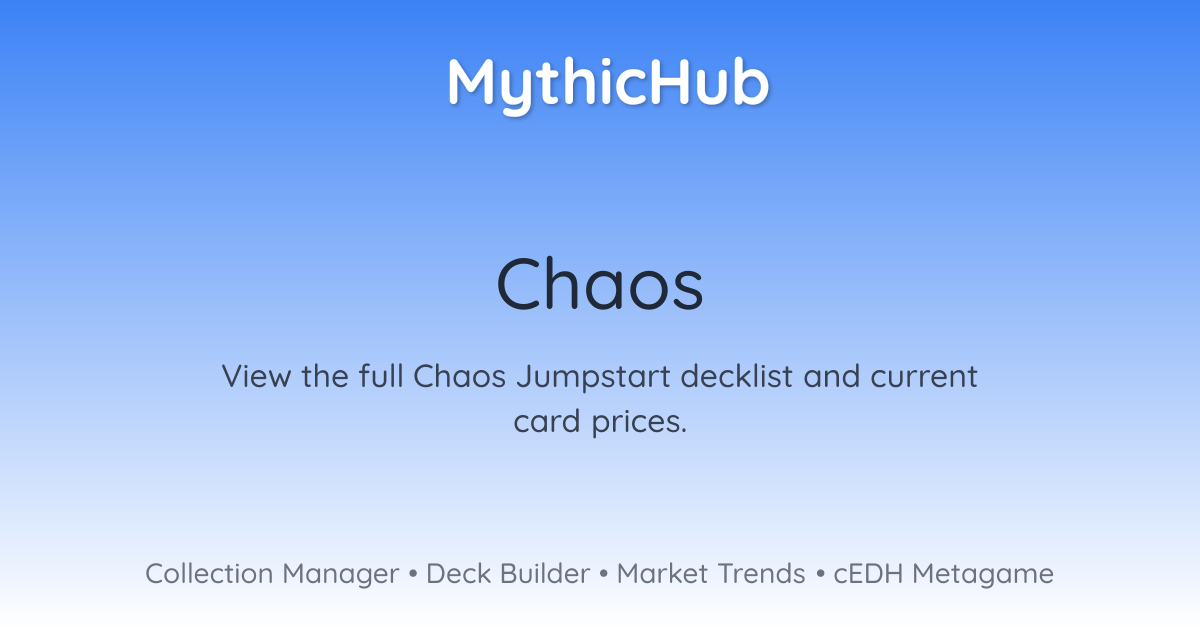 MythicHub

Chaos

View the full Chaos Jumpstart decklist and current card prices.

Collection Manager • Deck Builder • Market Trends • cEDH Metagame